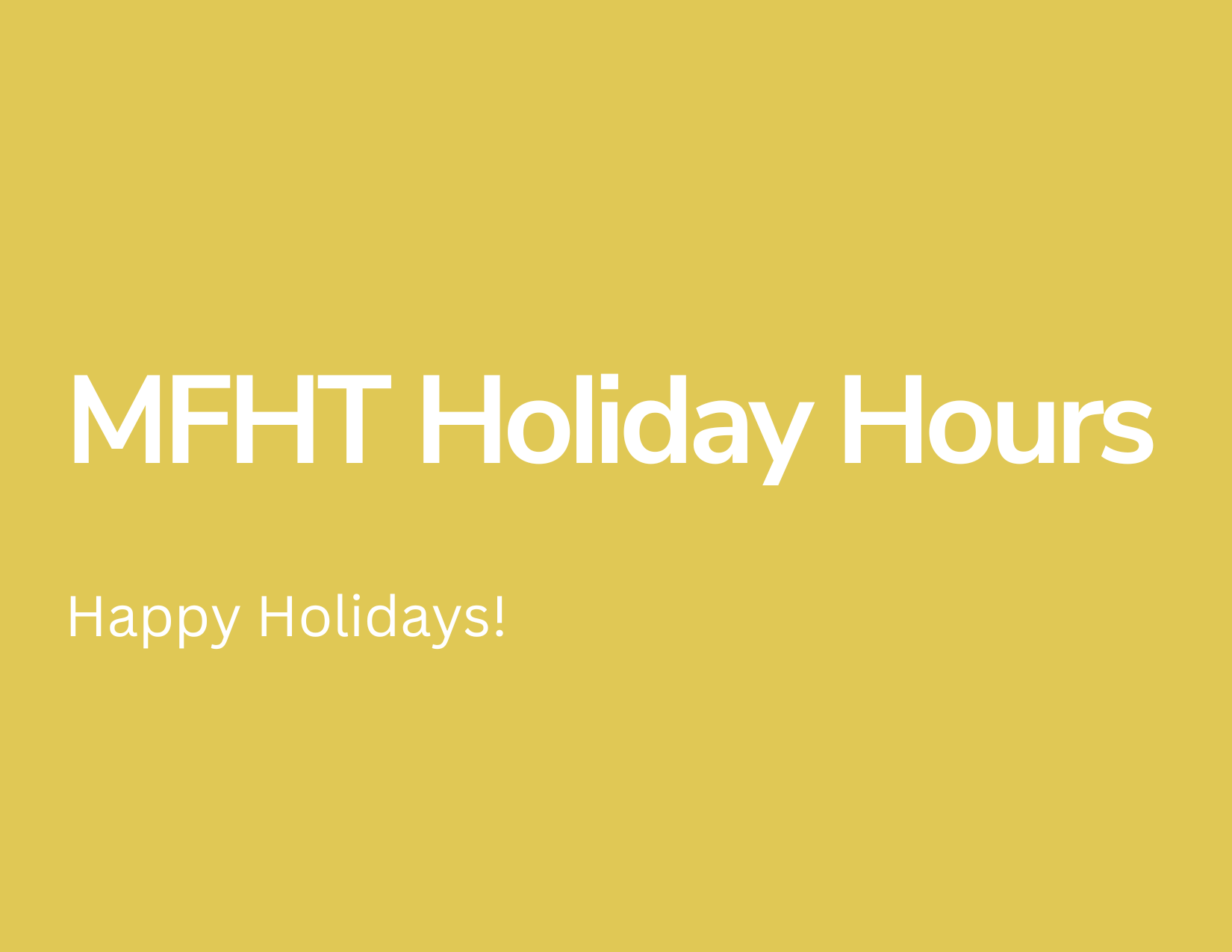 MFHT Holiday Hours

Happy Holidays!